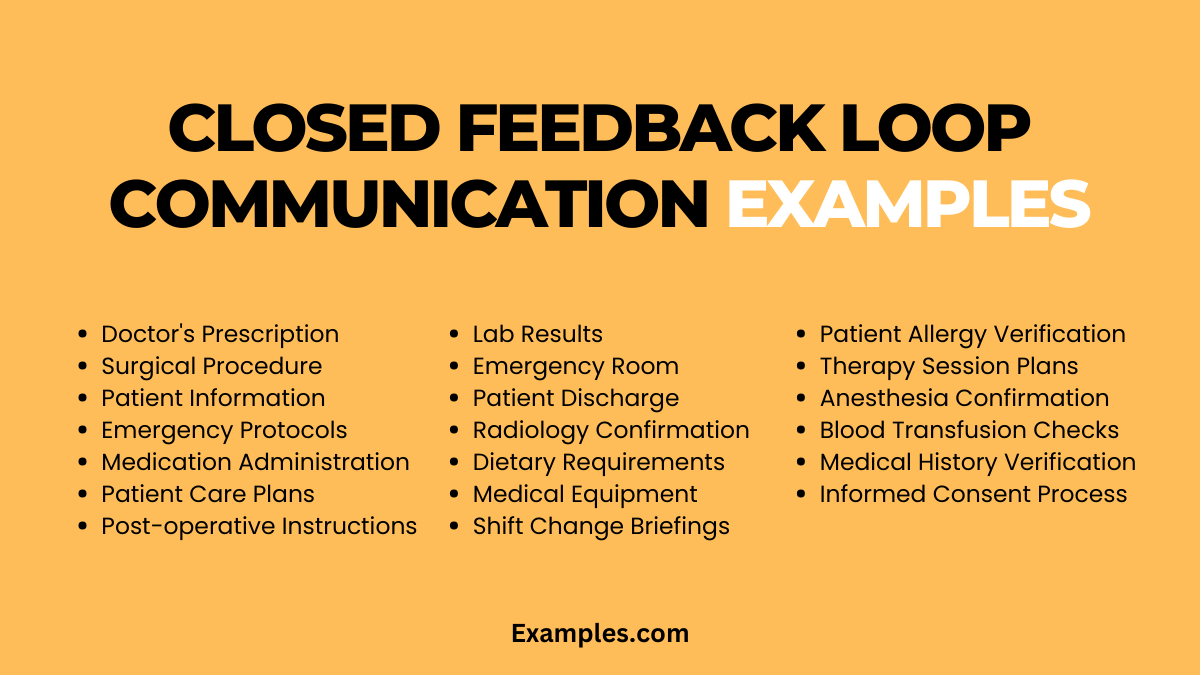 CLOSED FEEDBACK LOOP COMMUNICATION EXAMPLES

- Doctor's Prescription
- Surgical Procedure
- Patient Information
- Emergency Protocols
- Medication Administration
- Patient Care Plans
- Post-operative Instructions

- Lab Results
- Emergency Room
- Patient Discharge
- Radiology Confirmation
- Dietary Requirements
- Medical Equipment
- Shift Change Briefings

- Patient Allergy Verification
- Therapy Session Plans
- Anesthesia Confirmation
- Blood Transfusion Checks
- Medical History Verification
- Informed Consent Process

Examples.com